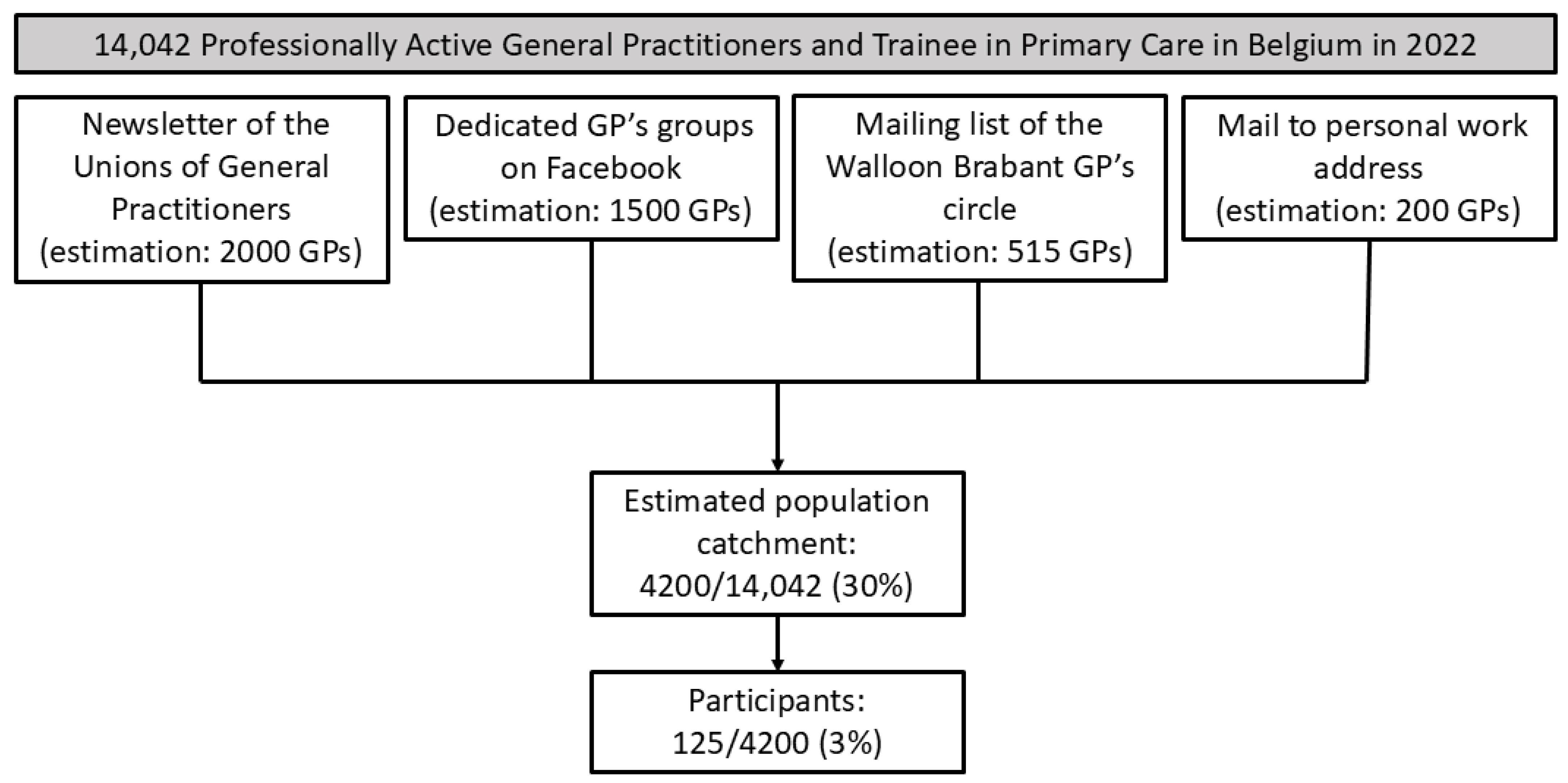 14,042 Professionally Active General Practitioners and Trainee in Primary Care in Belgium in 2022

Newsletter of the Unions of General Practitioners (estimation: 2000 GPs)

Dedicated GP's groups on Facebook (estimation: 1500 GPs)

Mailing list of the Walloon Brabant GP's circle (estimation: 515 GPs)

Mail to personal work address (estimation: 200 GPs)

Estimated population catchment: 4200/14,042 (30%)

Participants: 125/4200 (3%)